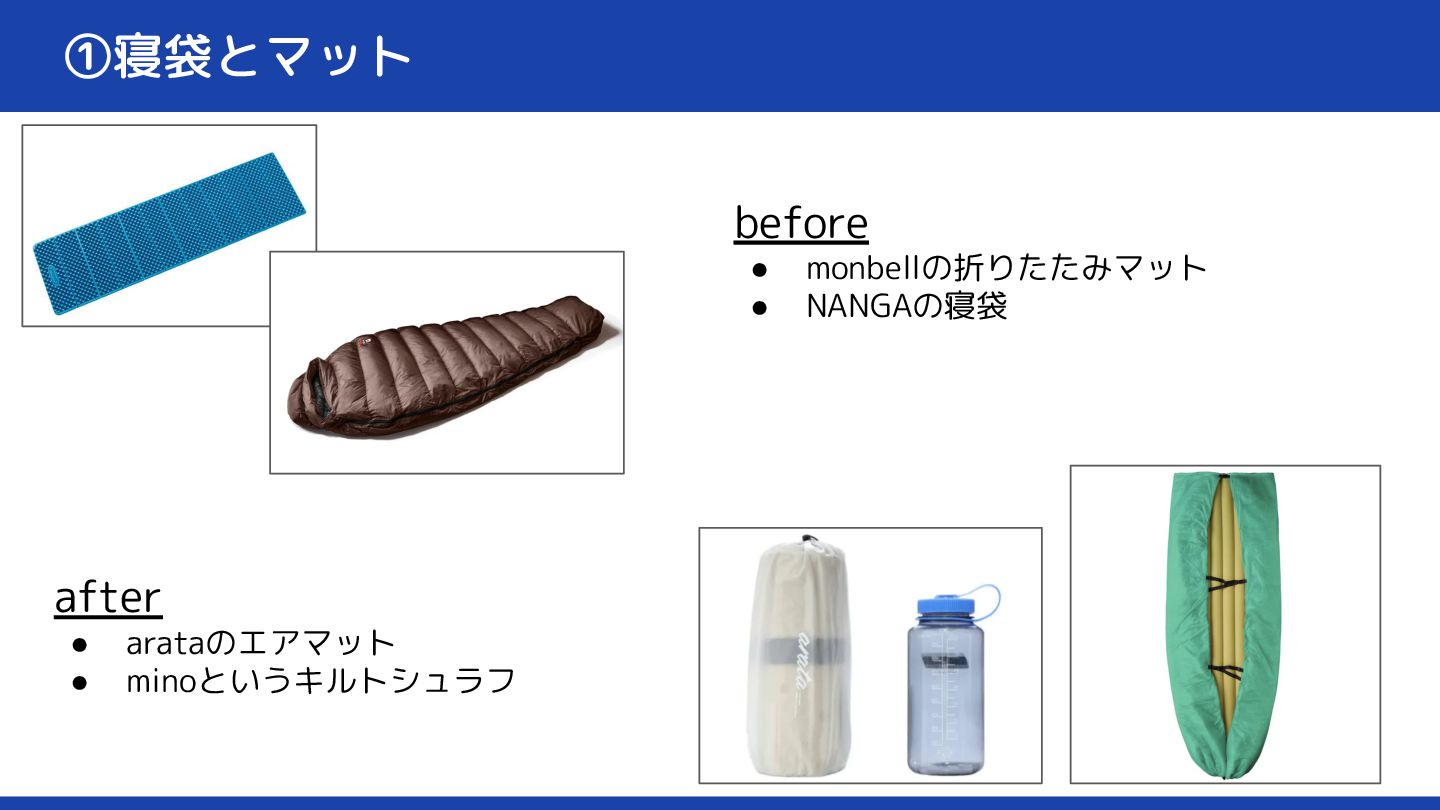 ①寝袋とマット

before
● monbellの折りたたみマット
● NANGAの寝袋

after
● arataのエアマット
● minoというキルトシュラフ

arata